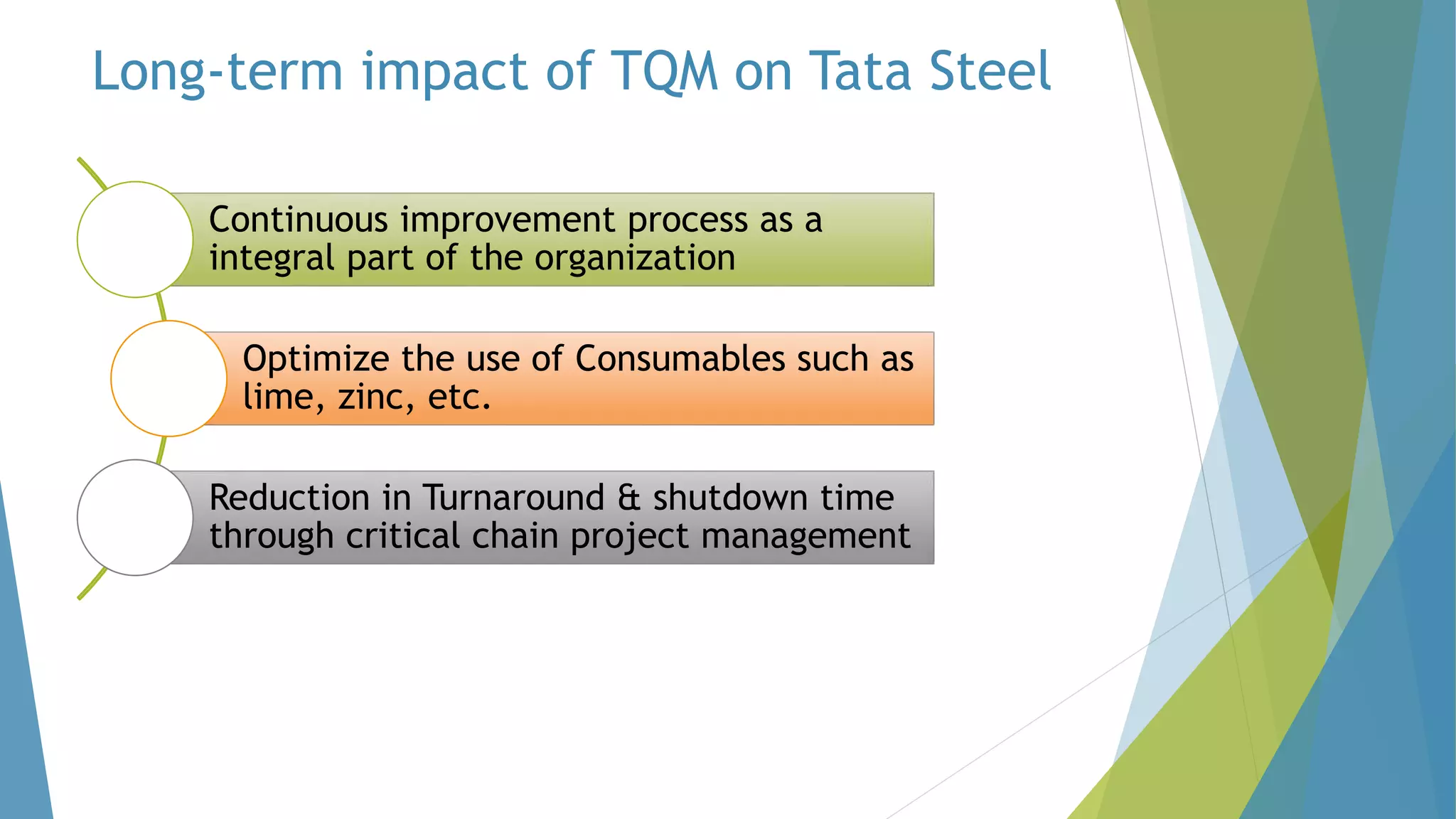 Long-term impact of TQM on Tata Steel

Continuous improvement process as a integral part of the organization

Optimize the use of Consumables such as lime, zinc, etc.

Reduction in Turnaround & shutdown time through critical chain project management